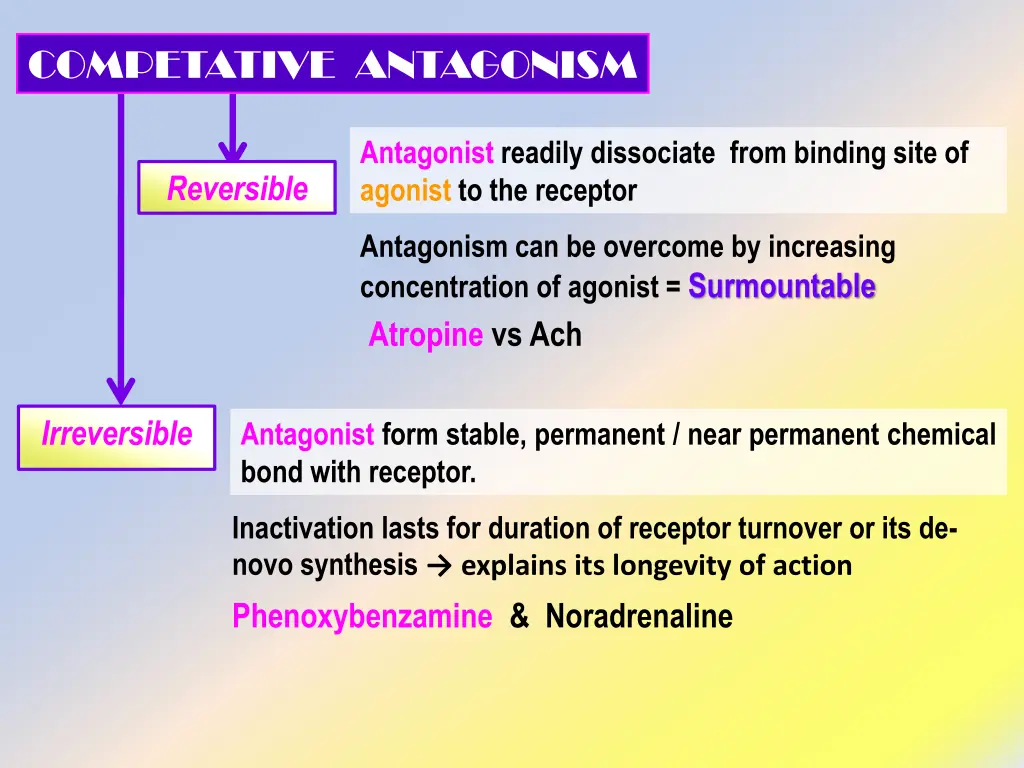 COMPETATIVE ANTAGONISM

Reversible

Antagonist readily dissociate from binding site of agonist to the receptor

Antagonism can be overcome by increasing concentration of agonist = Surmountable

Atropine vs Ach

Irreversible

Antagonist form stable, permanent / near permanent chemical bond with receptor.

Inactivation lasts for duration of receptor turnover or its de-novo synthesis → explains its longevity of action

Phenoxybenzamine & Noradrenaline